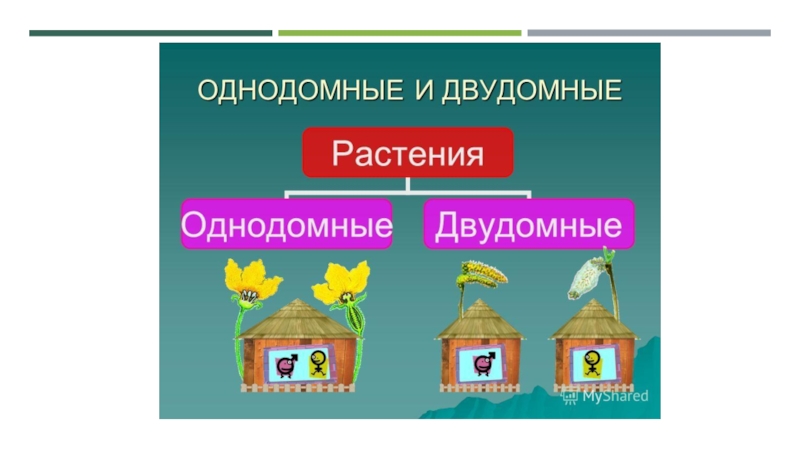 ОДНОДОМНЫЕ И ДВУДОМНЫЕ

Растения

Однодомные

Двудомные

MyShared